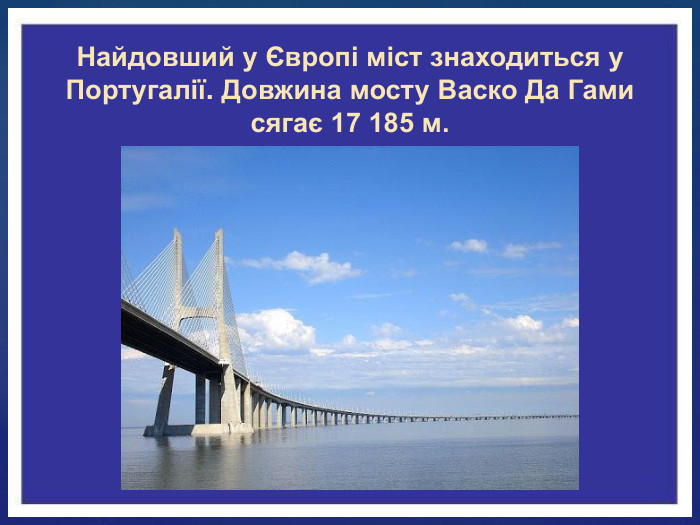 Найдовший у Європі міст знаходиться у Португалії. Довжина мосту Васко Да Гами сягає 17 185 м.